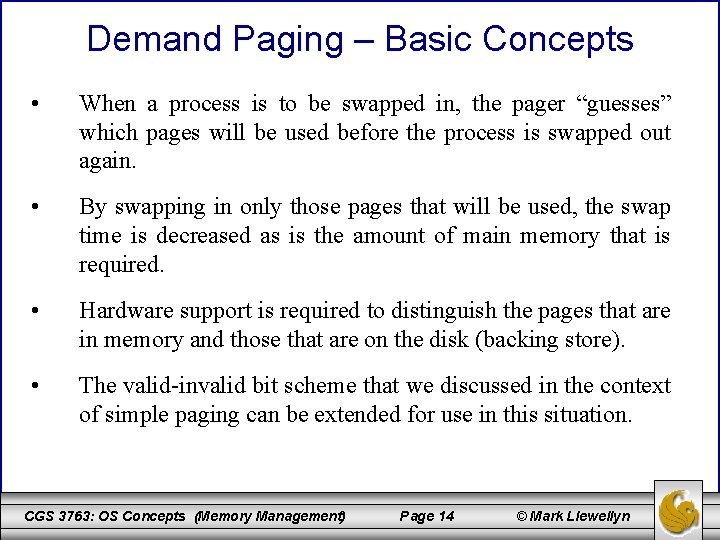 Demand Paging – Basic Concepts

• When a process is to be swapped in, the pager “guesses” which pages will be used before the process is swapped out again.

• By swapping in only those pages that will be used, the swap time is decreased as is the amount of main memory that is required.

• Hardware support is required to distinguish the pages that are in memory and those that are on the disk (backing store).

• The valid-invalid bit scheme that we discussed in the context of simple paging can be extended for use in this situation.

CGS 3763: OS Concepts (Memory Management) Page 14 © Mark Llewellyn